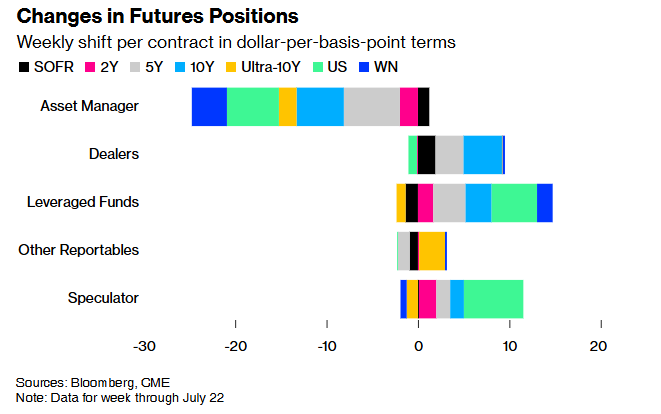 Changes in Futures Positions

Weekly shift per contract in dollar-per-basis-point terms

SOFR 2Y 5Y 10Y Ultra-10Y US WN

Asset Manager

Dealers

Leveraged Funds

Other Reportables

Speculator

-30 -20 -10 0 10 20

Sources: Bloomberg, CME
Note: Data for week through July 22